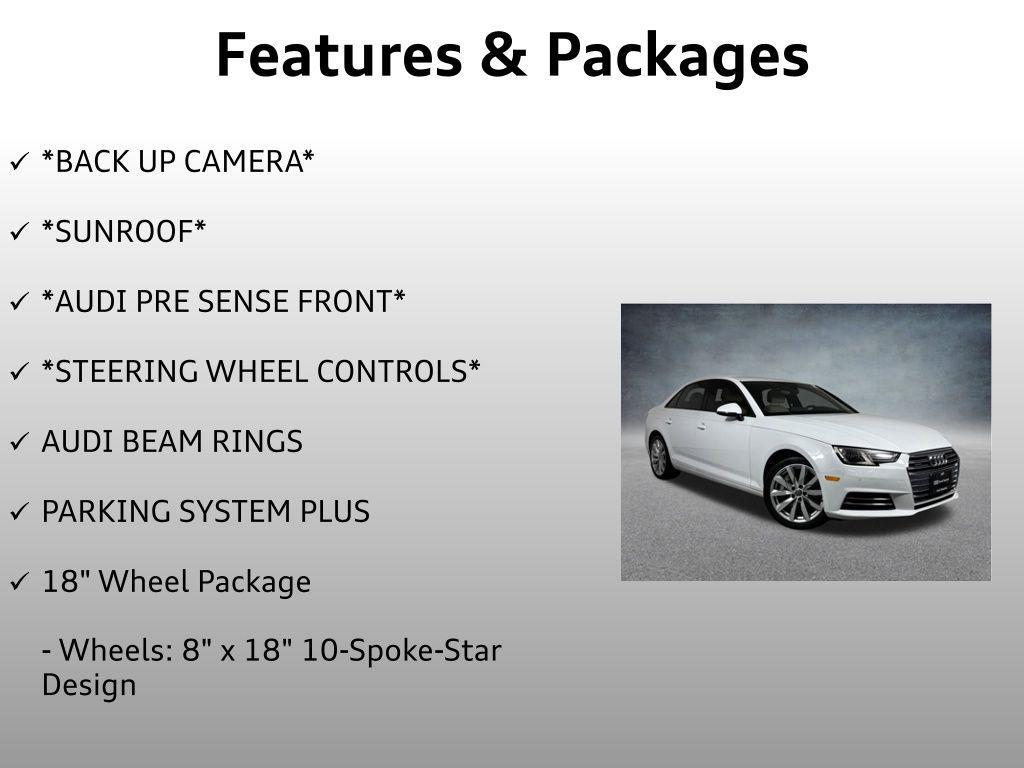 Features & Packages

✓ *BACK UP CAMERA*

✓ *SUNROOF*

✓ *AUDI PRE SENSE FRONT*

✓ *STEERING WHEEL CONTROLS*

✓ AUDI BEAM RINGS

✓ PARKING SYSTEM PLUS

✓ 18" Wheel Package

- Wheels: 8" x 18" 10-Spoke-Star Design